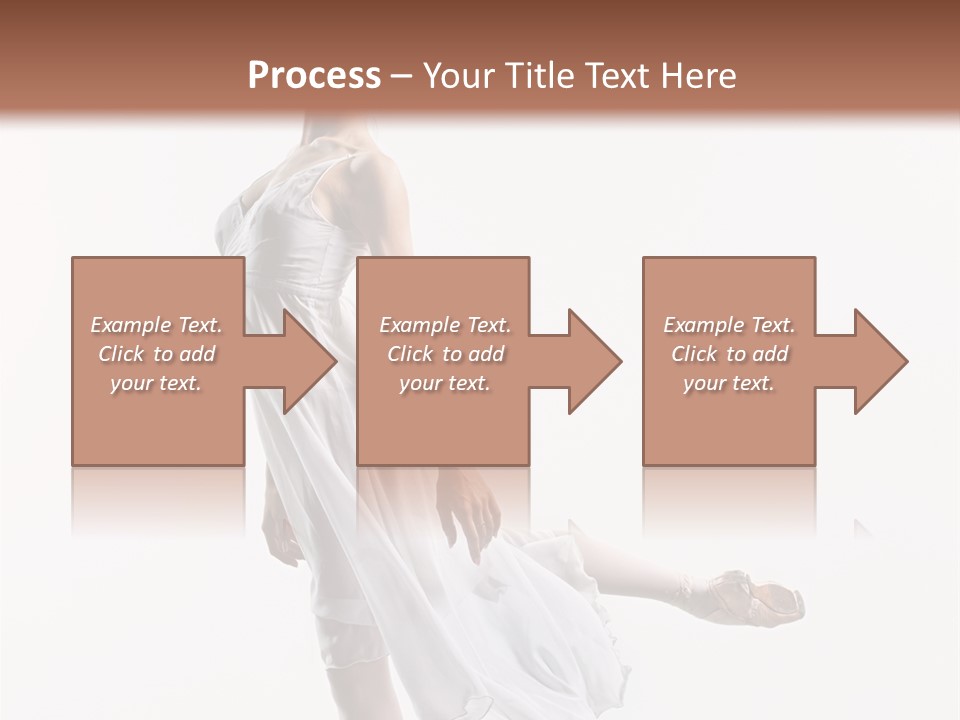 Process – Your Title Text Here

Example Text. Click to add your text.

Example Text. Click to add your text.

Example Text. Click to add your text.